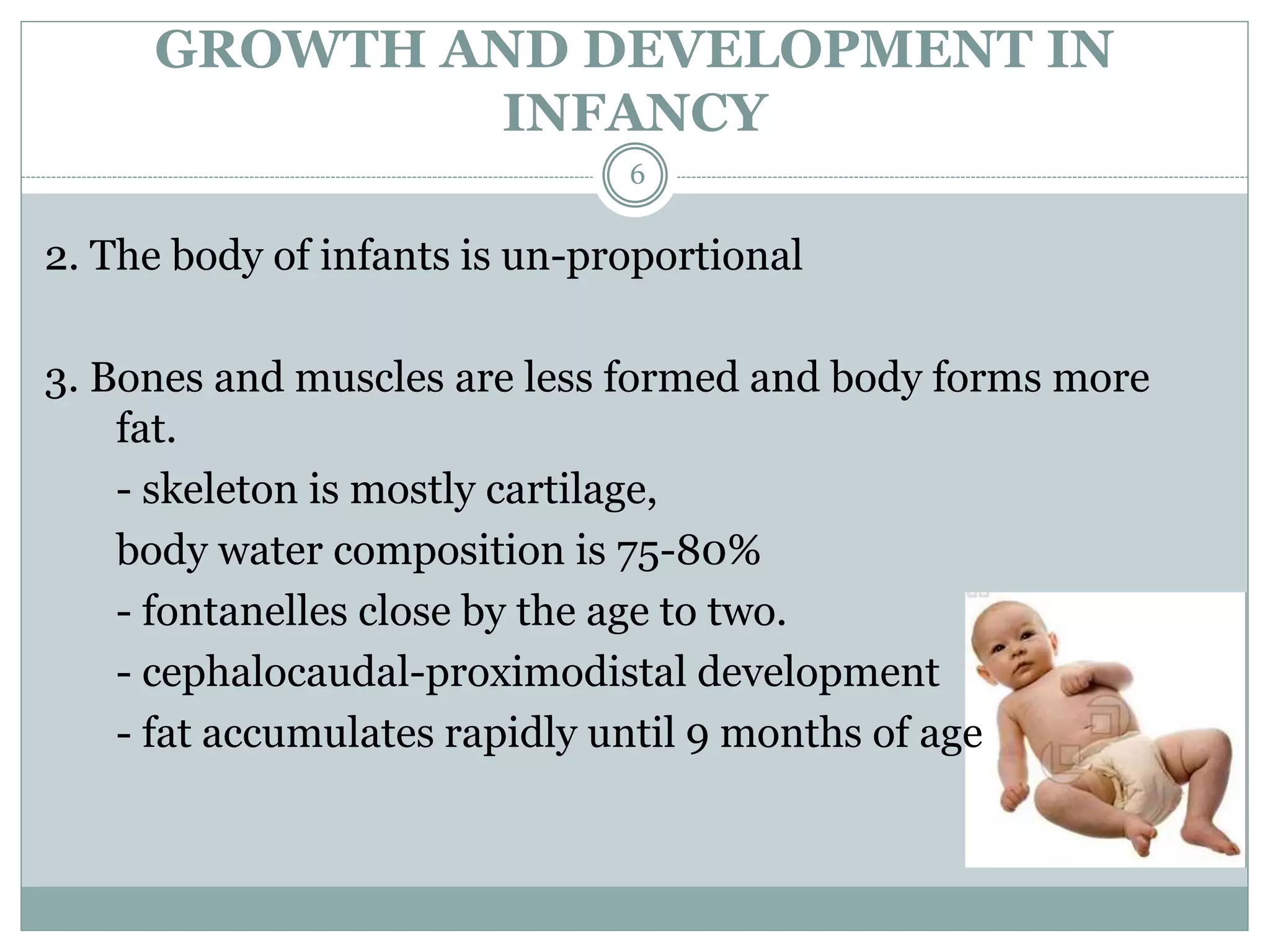 GROWTH AND DEVELOPMENT IN INFANCY

6

2. The body of infants is un-proportional

3. Bones and muscles are less formed and body forms more fat.

- skeleton is mostly cartilage,

body water composition is 75-80%

- fontanelles close by the age to two.

- cephalocaudal-proximodistal development

- fat accumulates rapidly until 9 months of age